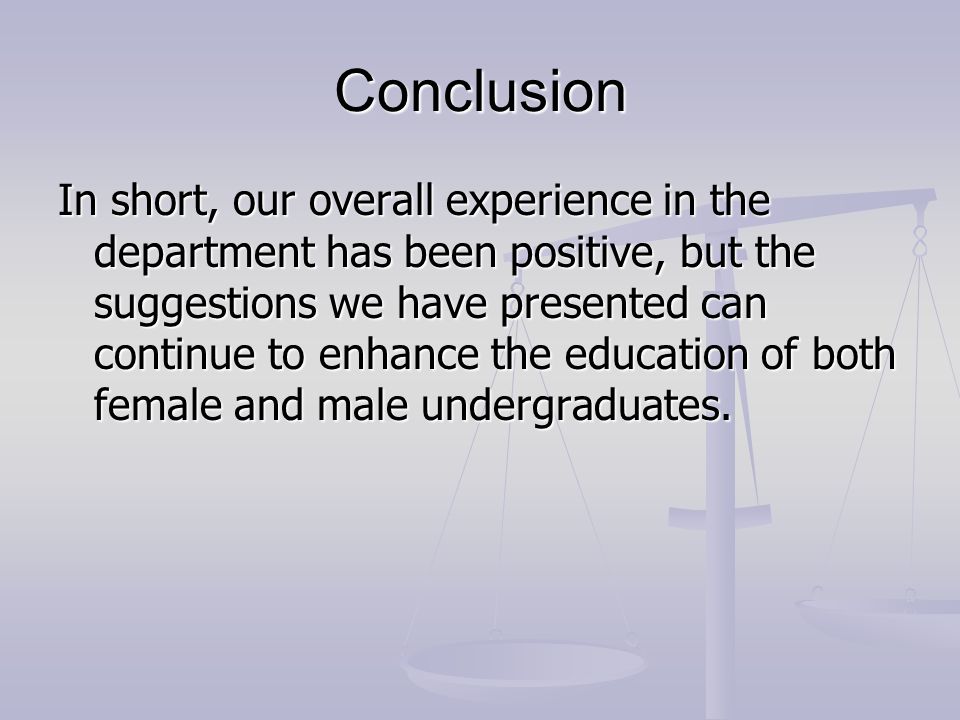 Conclusion

In short, our overall experience in the department has been positive, but the suggestions we have presented can continue to enhance the education of both female and male undergraduates.